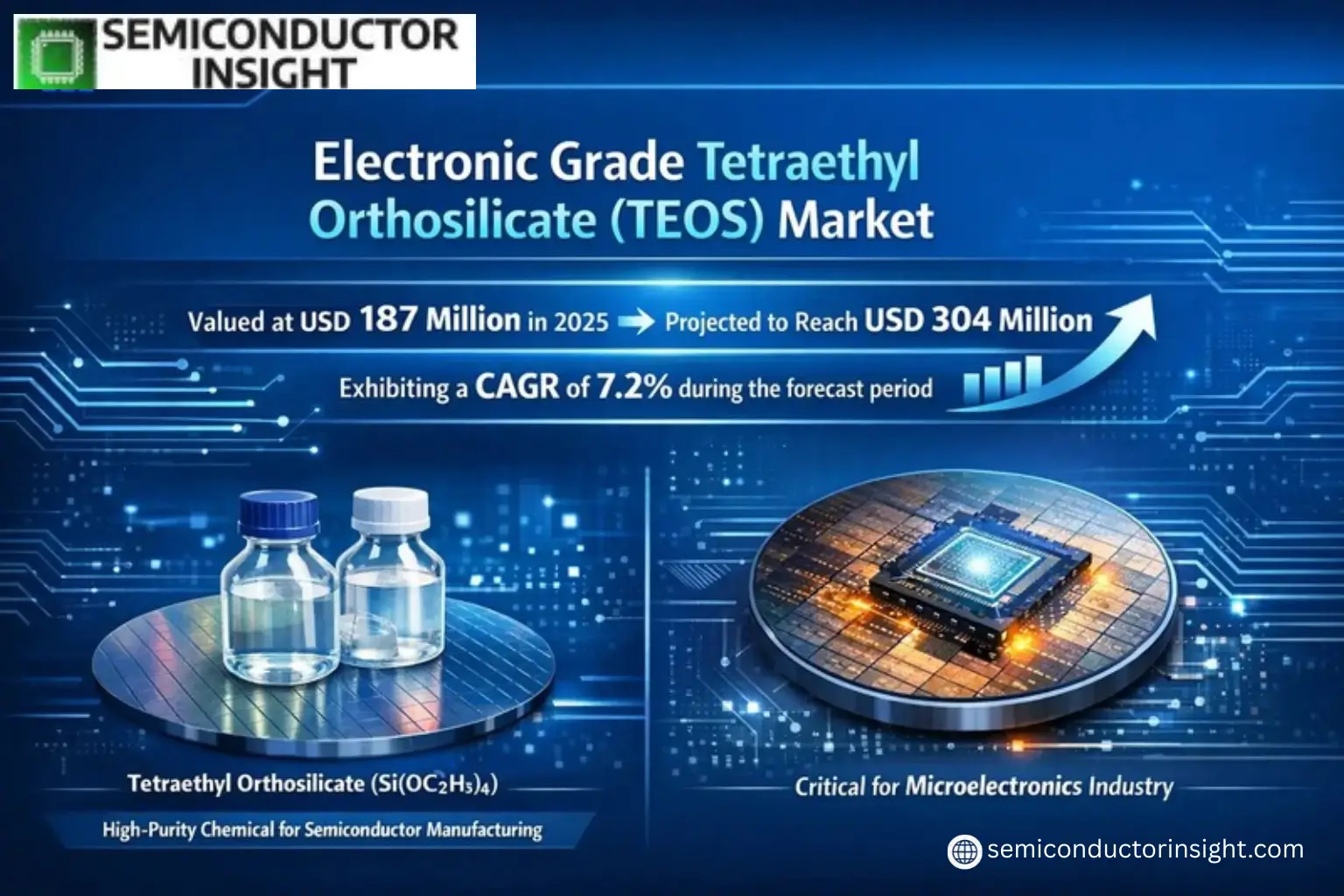 SEMICONDUCTOR INSIGHT

Electronic Grade Tetraethyl Orthosilicate (TEOS) Market

Valued at USD 187 Million in 2025 → Projected to Reach USD 304 Million

Exhibiting a CAGR of 7.2% during the forecast period

Tetraethyl Orthosilicate ($Si(OC_2H_5)_4$)

High-Purity Chemical for Semiconductor Manufacturing

Critical for Microelectronics Industry

semiconductorinsight.com